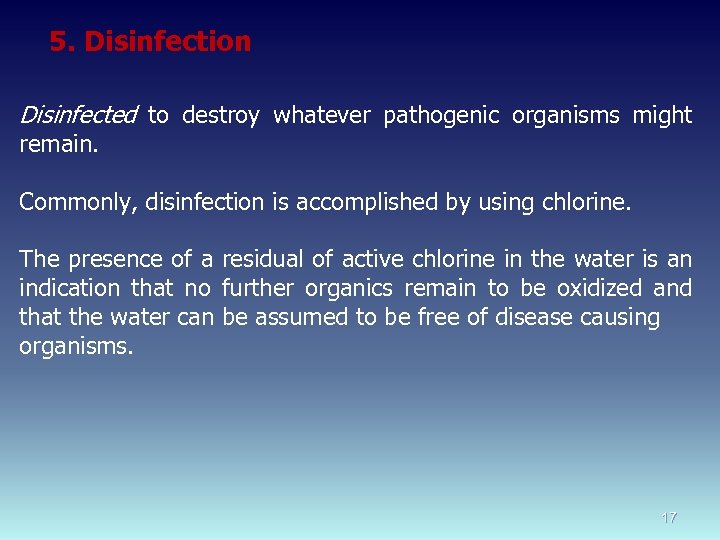 5. Disinfection

Disinfected to destroy whatever pathogenic organisms might remain.

Commonly, disinfection is accomplished by using chlorine.

The presence of a residual of active chlorine in the water is an indication that no further organics remain to be oxidized and that the water can be assumed to be free of disease causing organisms.

17